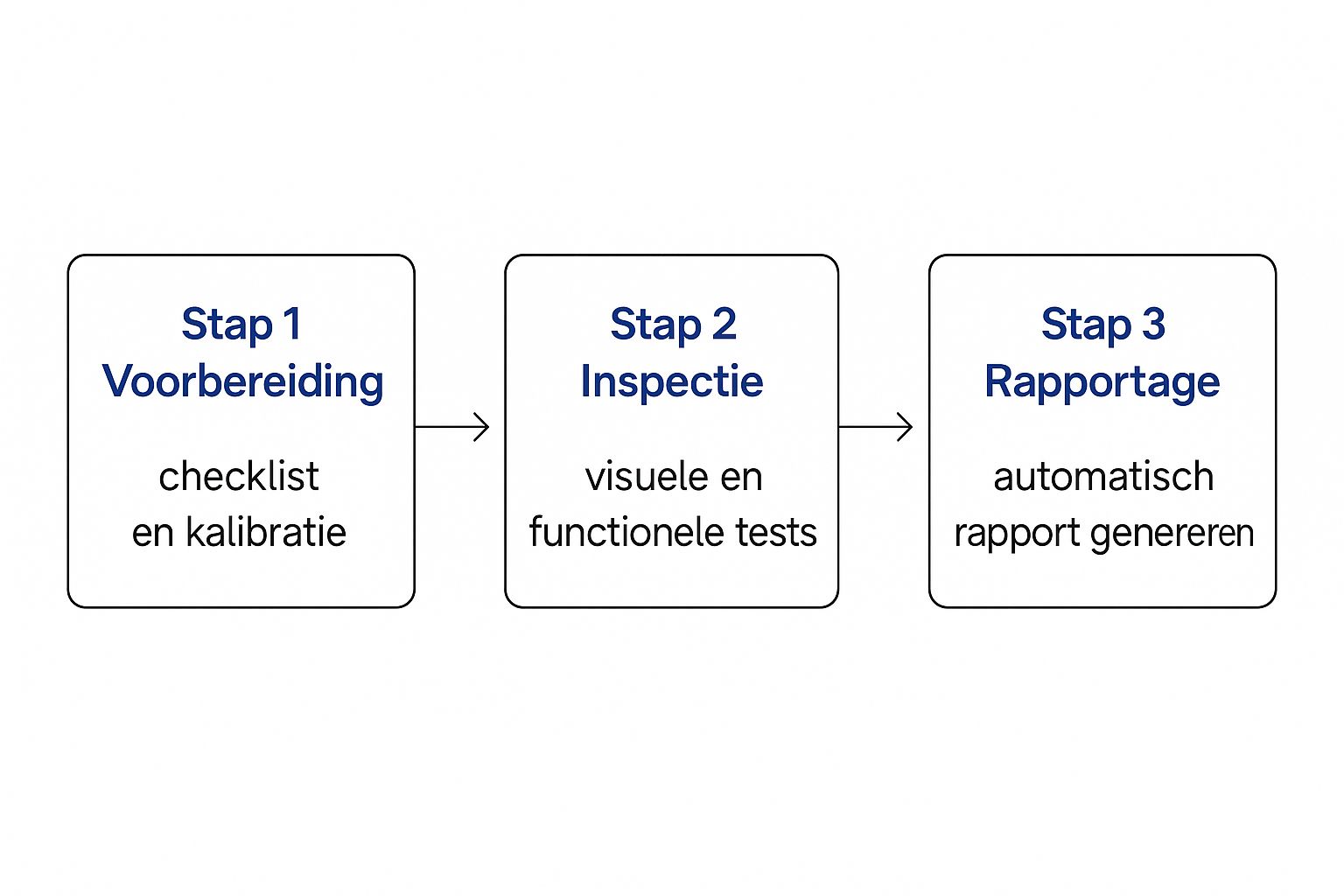 Stap 1
Voorbereiding

checklist en kalibratie

Stap 2
Inspectie

visuele en functionele tests

Stap 3
Rapportage

automatisch rapport genereren